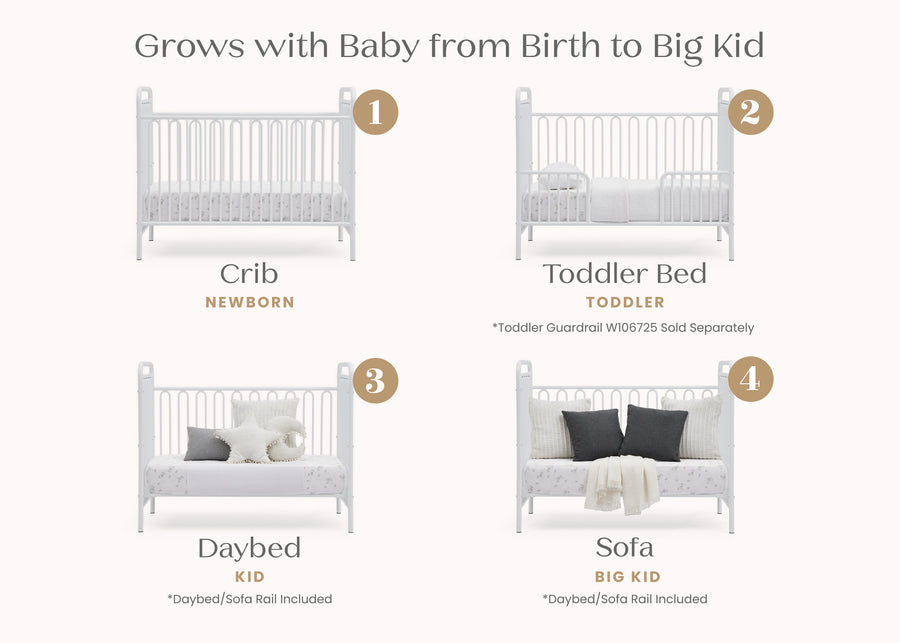 Grows with Baby from Birth to Big Kid

1

Crib
NEWBORN

2

Toddler Bed
TODDLER
*Toddler Guardrail W106725 Sold Separately

3

Daybed
KID
*Daybed/Sofa Rail Included

4

Sofa
BIG KID
*Daybed/Sofa Rail Included